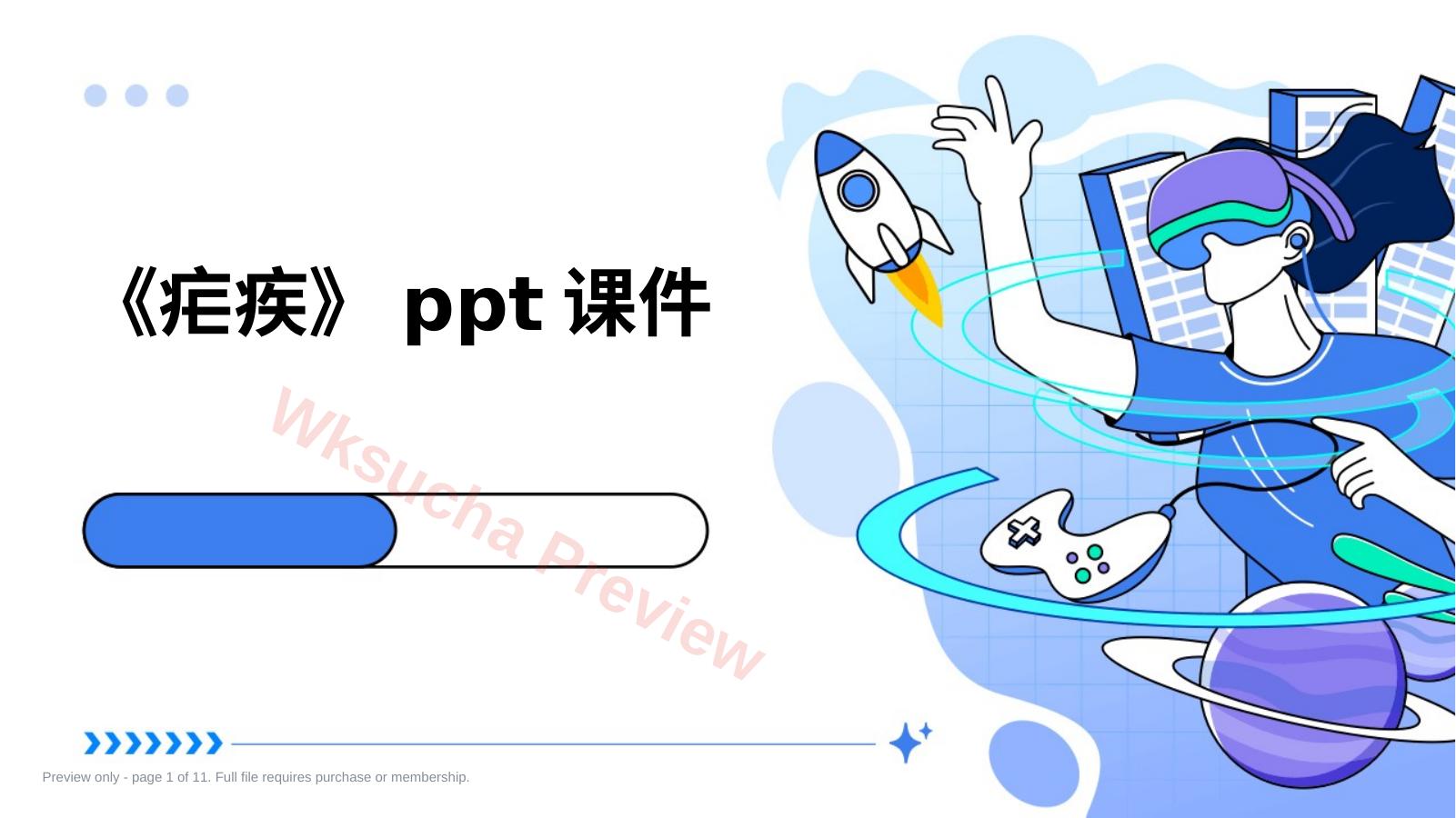 《疟疾》 ppt 课件

Wksucha Preview

Preview only - page 1 of 11. Full file requires purchase or membership.